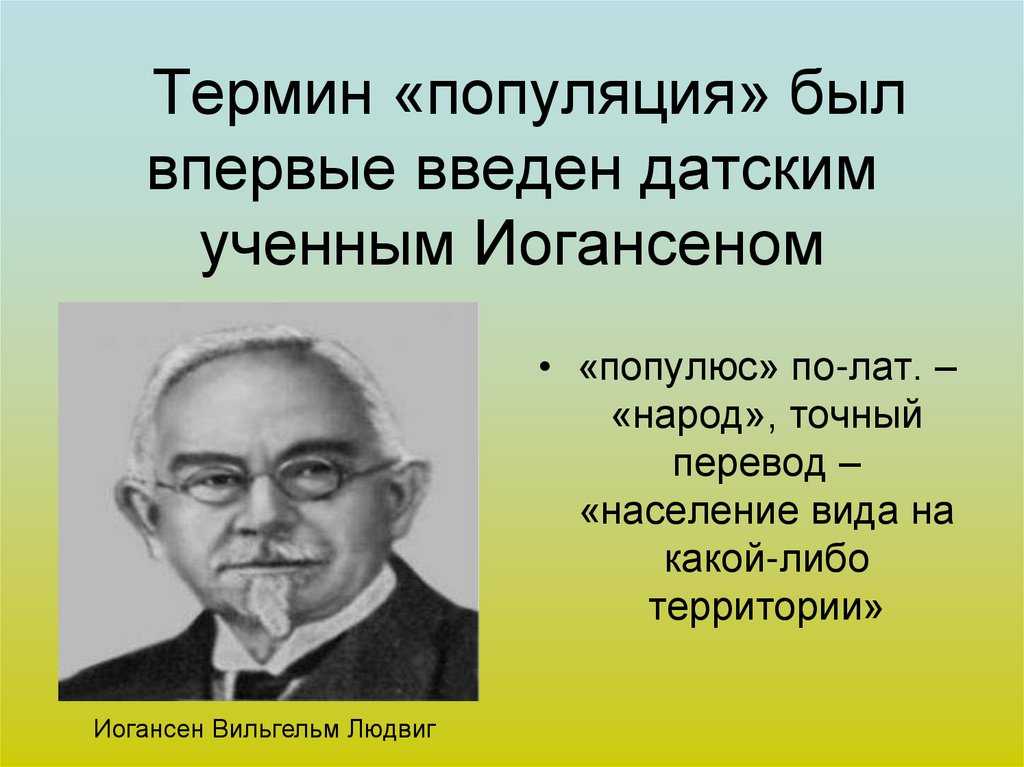 Термин «популяция» был впервые введен датским ученным Иогансеном

• «популюс» по-лат. – «народ», точный перевод – «население вида на какой-либо территории»

Иогансен Вильгельм Людвиг